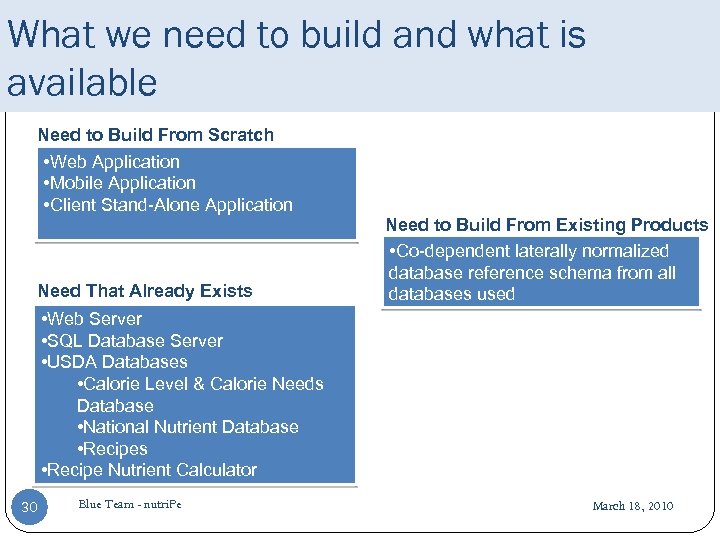 What we need to build and what is available

Need to Build From Scratch

•Web Application
•Mobile Application
•Client Stand-Alone Application

Need That Already Exists

•Web Server
•SQL Database Server
•USDA Databases
•Calorie Level & Calorie Needs Database
•National Nutrient Database
•Recipes
•Recipe Nutrient Calculator

Need to Build From Existing Products

•Co-dependent laterally normalized database reference schema from all databases used

30

Blue Team - nutriPe

March 18, 2010